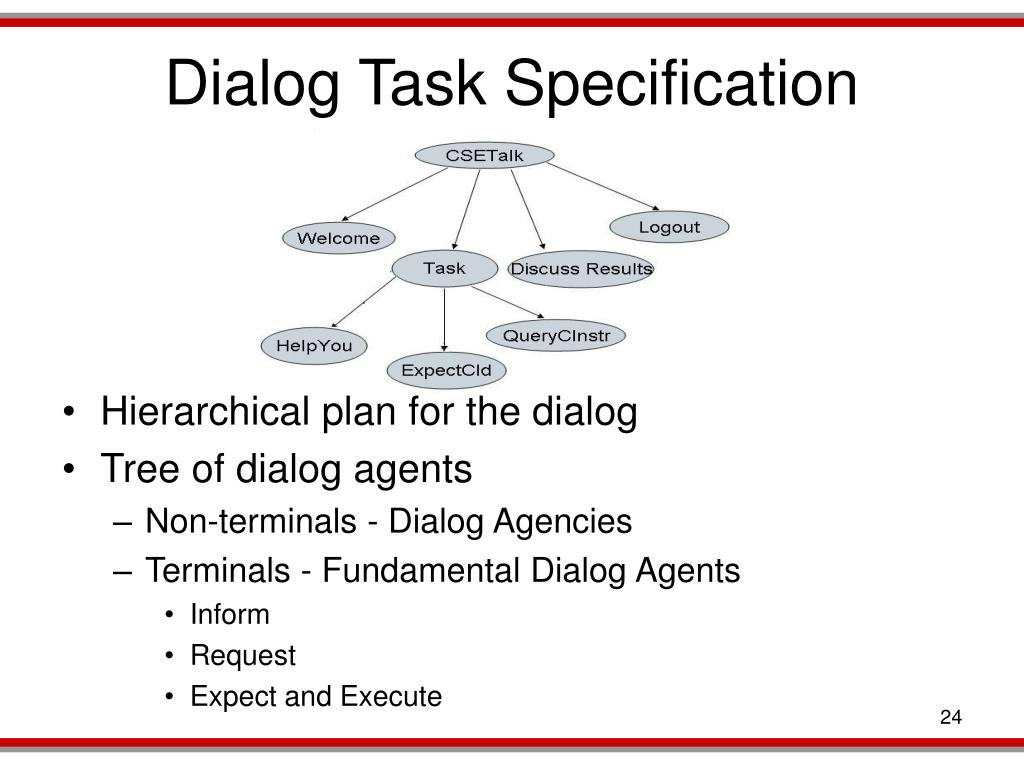 Dialog Task Specification

CSETalk
Welcome
Task
Discuss Results
Logout
HelpYou
ExpectCId
QueryCInstr

• Hierarchical plan for the dialog
• Tree of dialog agents
– Non-terminals - Dialog Agencies
– Terminals - Fundamental Dialog Agents
• Inform
• Request
• Expect and Execute

24